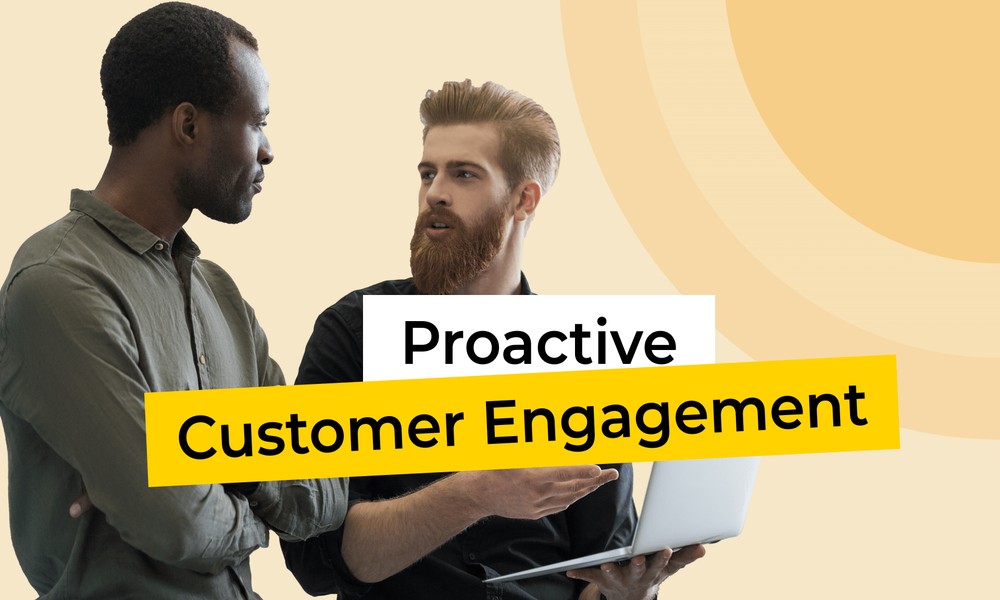 Proactive
Customer Engagement